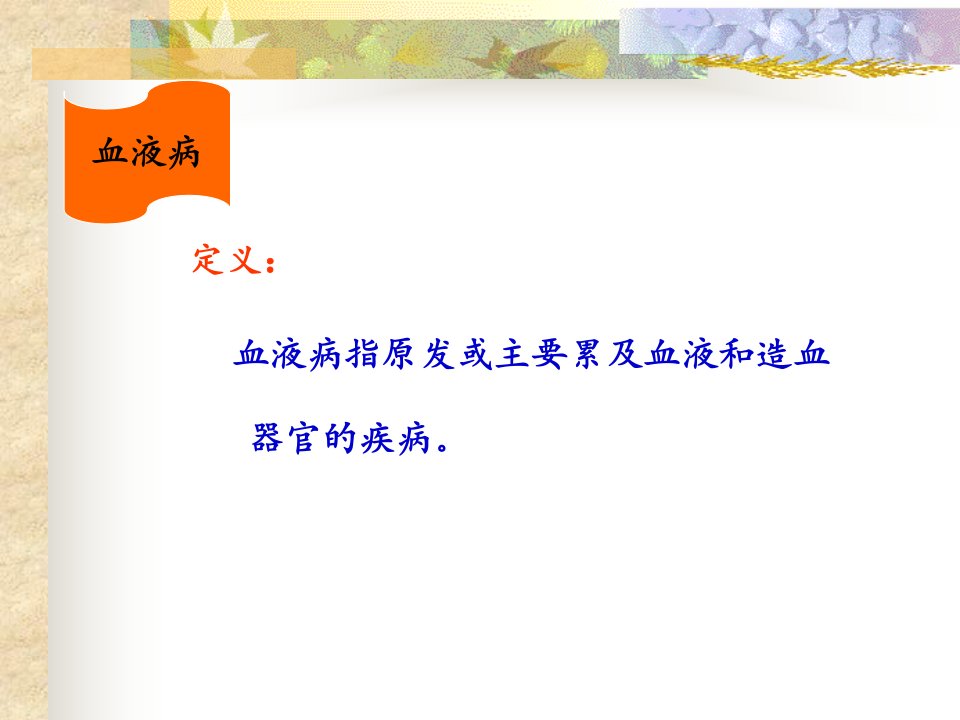 血液病

定义：

血液病指原发或主要累及血液和造血器官的疾病。